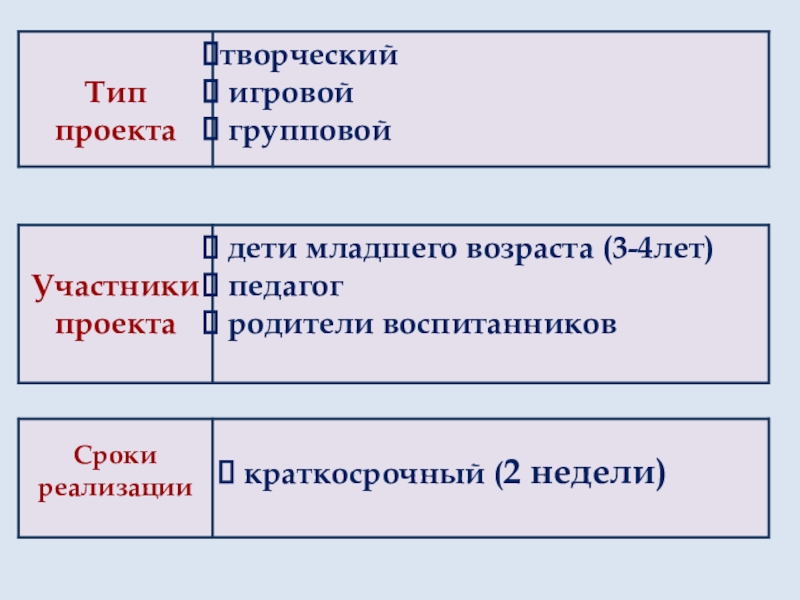 | Тип проекта | творческий<br>игровой<br>групповой |
|---|---|

| Участники проекта | дети младшего возраста (3-4лет)<br>педагог<br>родители воспитанников |
|---|---|

| Сроки реализации | краткосрочный (2 недели) |
|---|---|